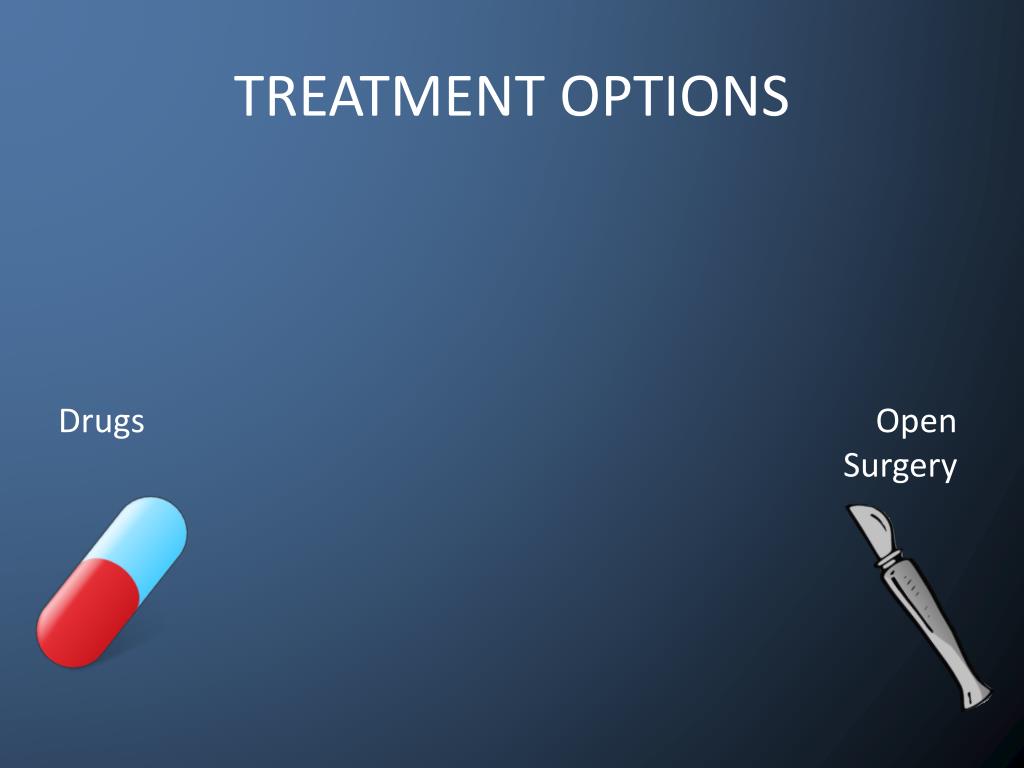 TREATMENT OPTIONS

Drugs

Open Surgery